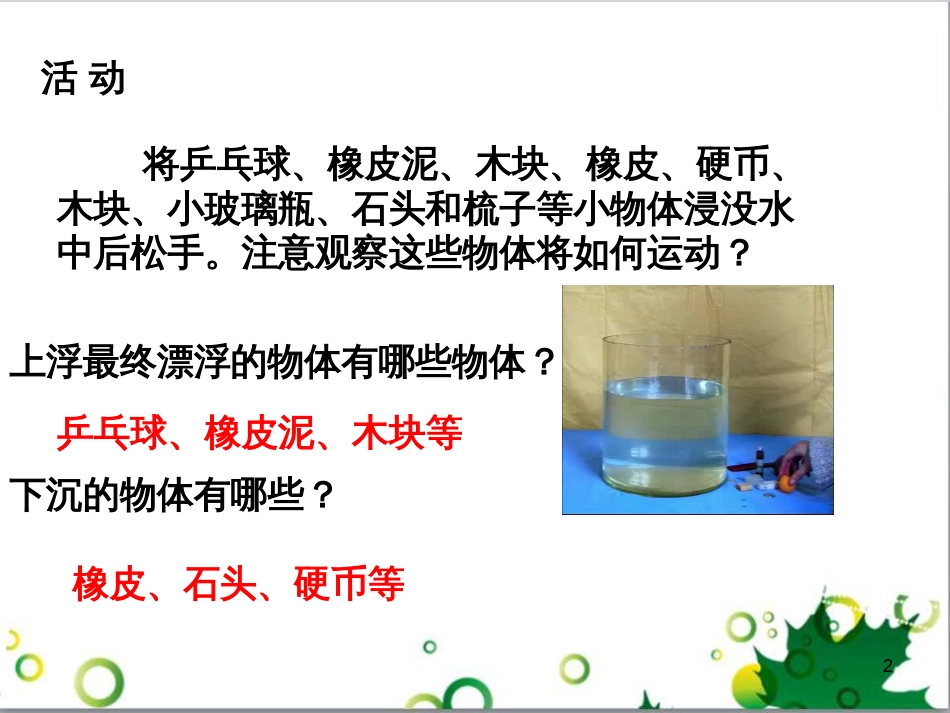 活 动

将乒乓球、橡皮泥、木块、橡皮、硬币、木块、小玻璃瓶、石头和梳子等小物体浸没水中后松手。注意观察这些物体将如何运动？

上浮最终漂浮的物体有哪些物体？

乒乓球、橡皮泥、木块等

下沉的物体有哪些？

橡皮、石头、硬币等

2